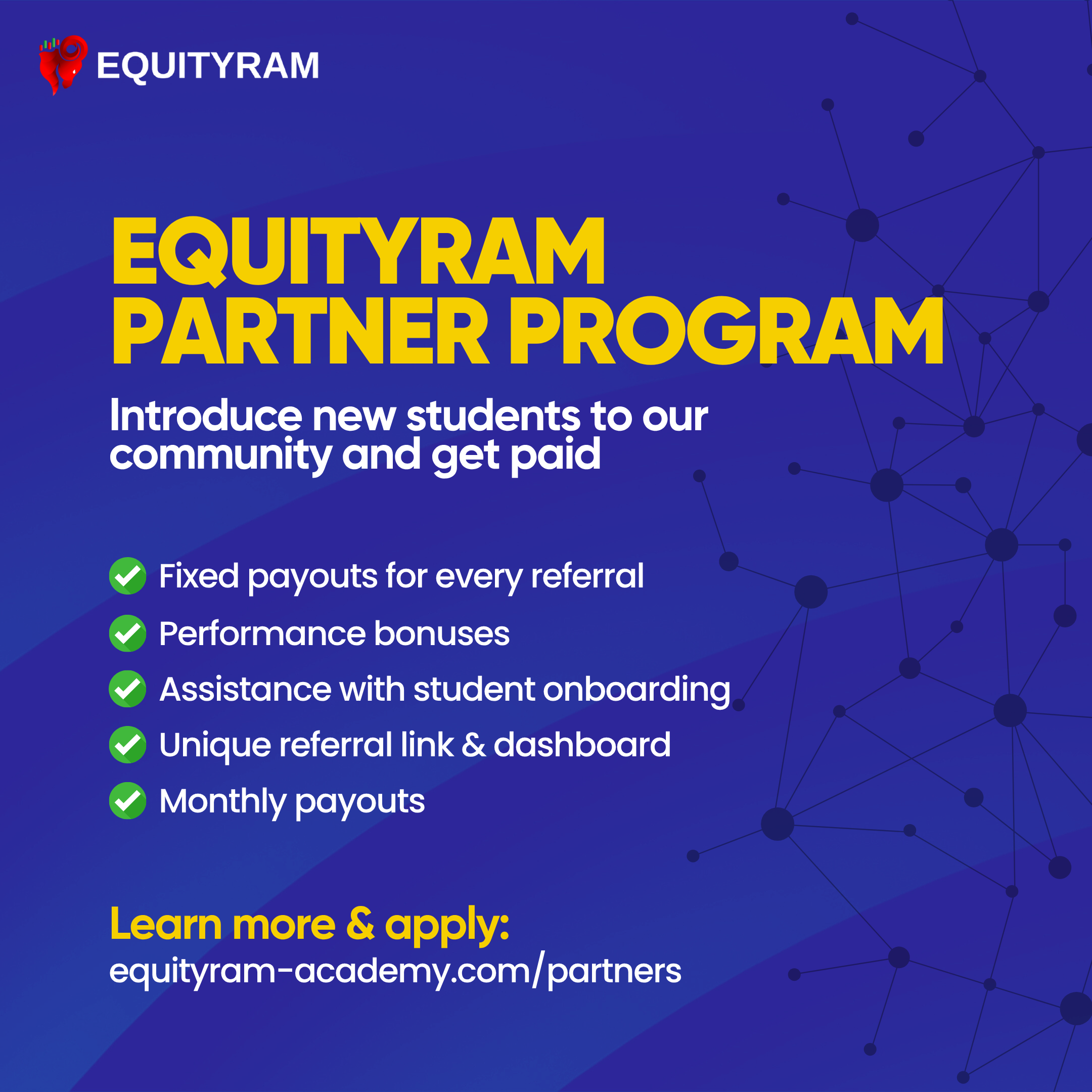 EQUITYRAM

EQUITYRAM PARTNER PROGRAM

Introduce new students to our community and get paid

Fixed payouts for every referral
Performance bonuses
Assistance with student onboarding
Unique referral link & dashboard
Monthly payouts

Learn more & apply:
equityram-academy.com/partners